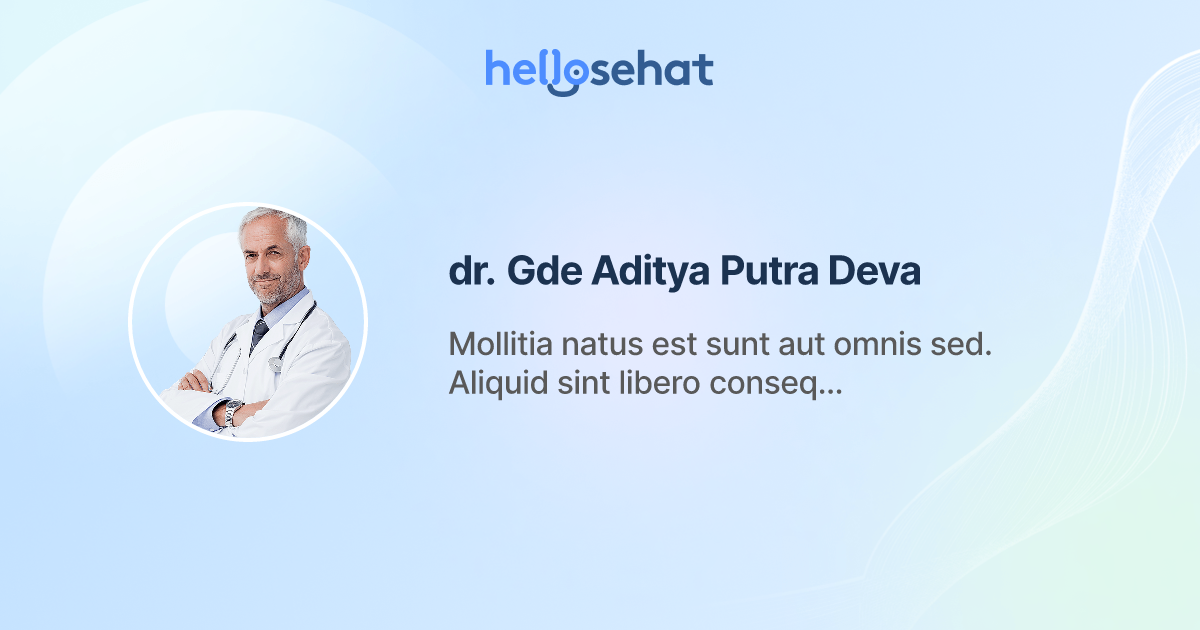 hellosehat

dr. Gde Aditya Putra Deva

Mollitia natus est sunt aut omnis sed. Aliquid sint libero conseq...